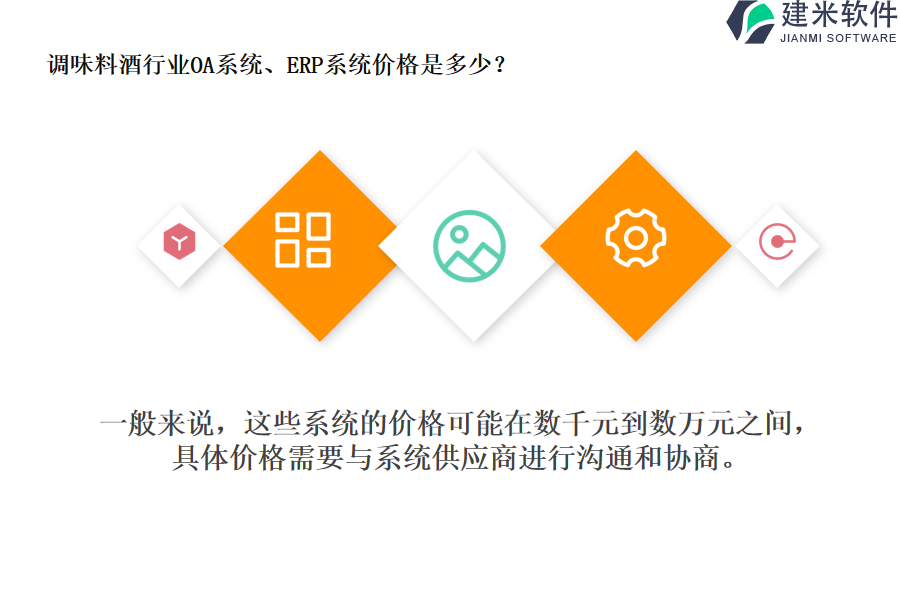 建米软件
JIANMI SOFTWARE

调味料酒行业OA系统、ERP系统价格是多少？

一般来说，这些系统的价格可能在数千元到数万元之间，具体价格需要与系统供应商进行沟通和协商。